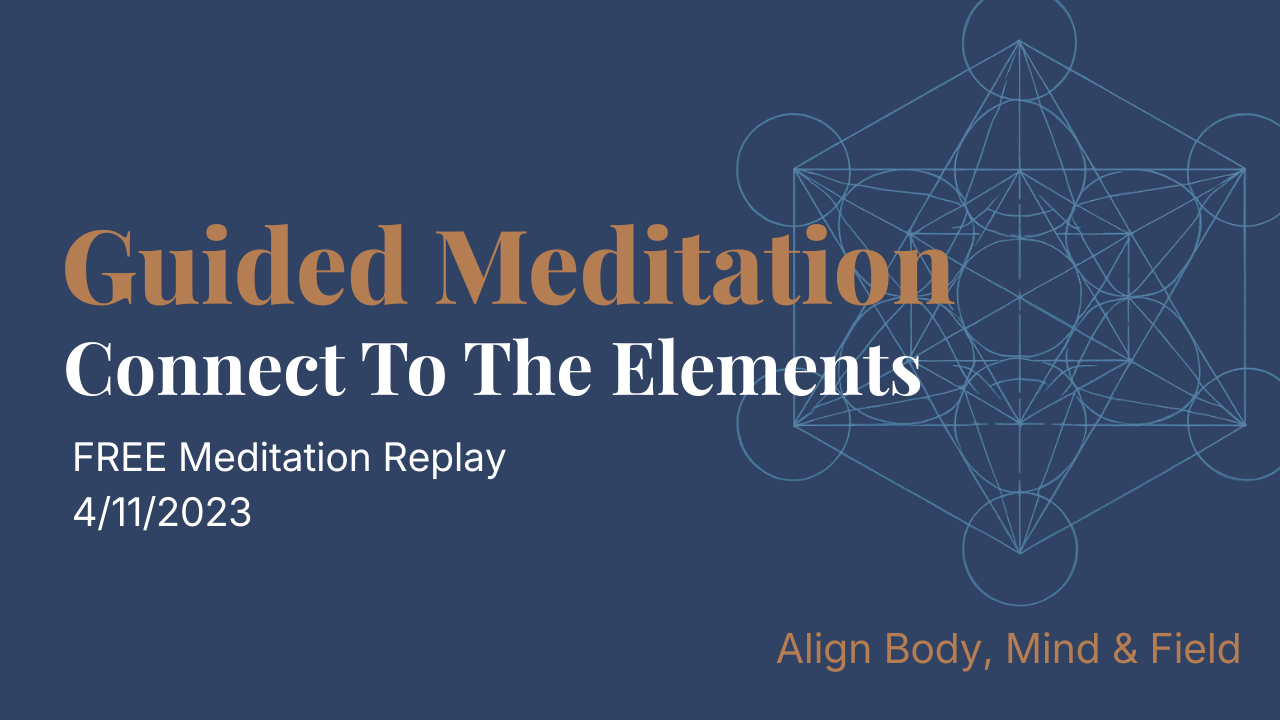 Guided Meditation
Connect To The Elements

FREE Meditation Replay
4/11/2023

Align Body, Mind & Field